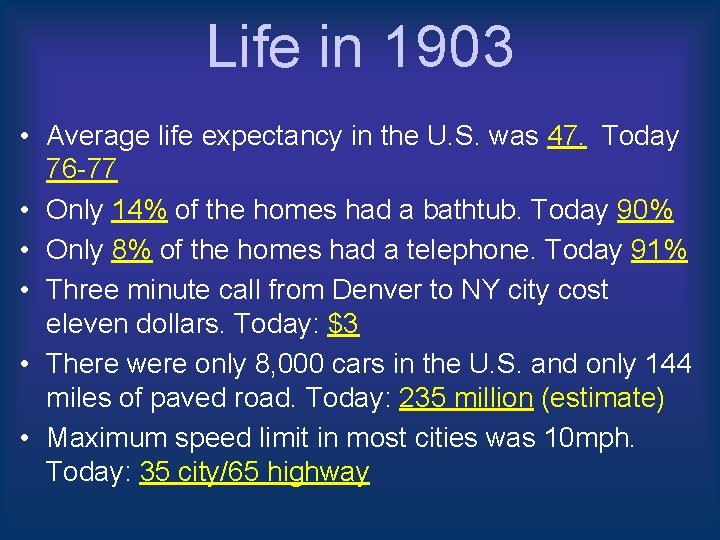 Life in 1903

• Average life expectancy in the U.S. was 47. Today 76-77
• Only 14% of the homes had a bathtub. Today 90%
• Only 8% of the homes had a telephone. Today 91%
• Three minute call from Denver to NY city cost eleven dollars. Today: $3
• There were only 8,000 cars in the U.S. and only 144 miles of paved road. Today: 235 million (estimate)
• Maximum speed limit in most cities was 10mph. Today: 35 city/65 highway